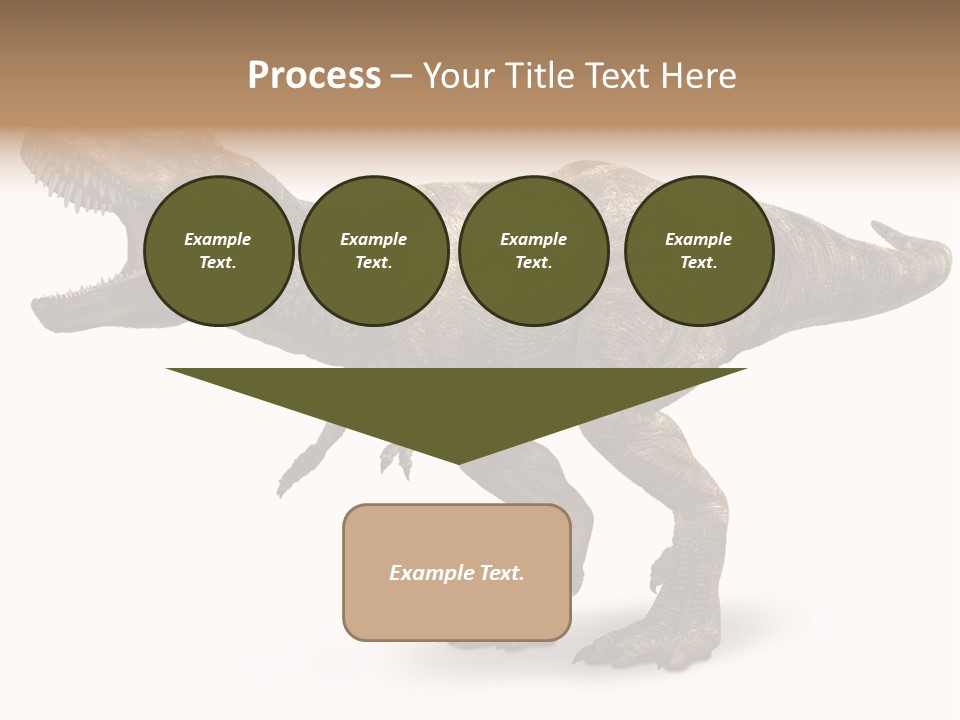 Process – Your Title Text Here

Example Text.

Example Text.

Example Text.

Example Text.

Example Text.